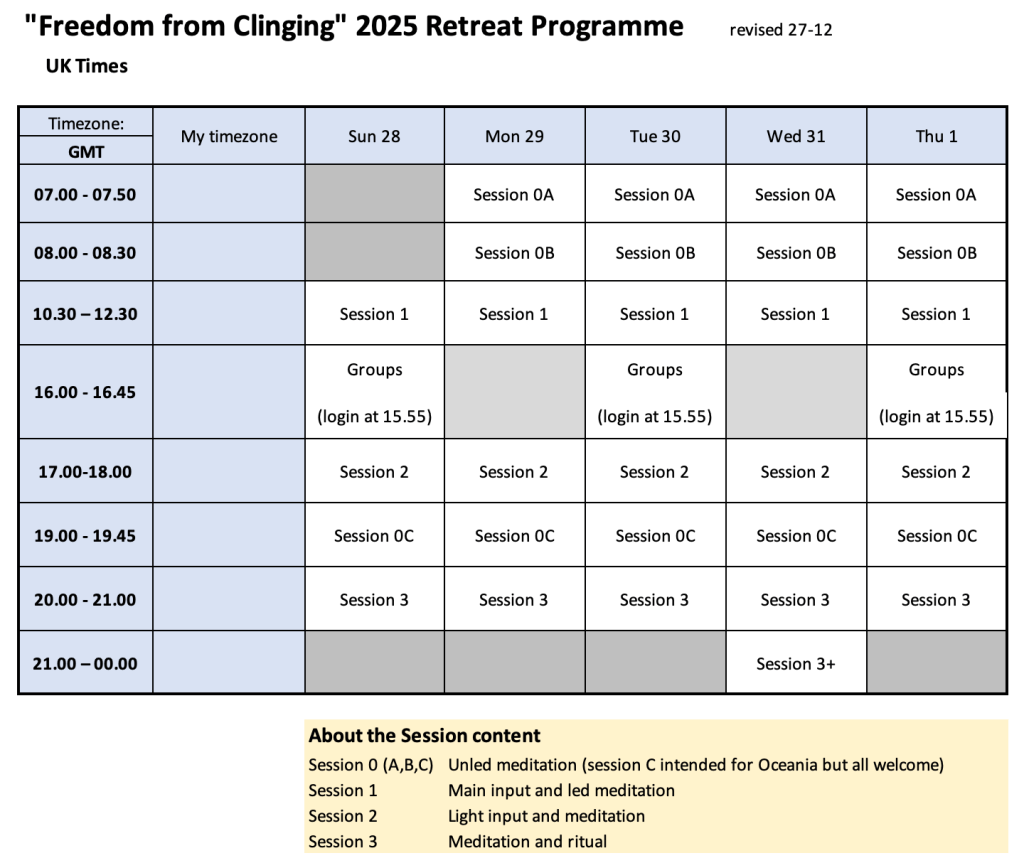 "Freedom from Clinging" 2025 Retreat Programme revised 27-12

UK Times

| Timezone: GMT | My timezone | Sun 28 | Mon 29 | Tue 30 | Wed 31 | Thu 1 |
|---|---|---|---|---|---|---|
| 07.00 - 07.50 | | | Session 0A | Session 0A | Session 0A | Session 0A |
| 08.00 - 08.30 | | | Session 0B | Session 0B | Session 0B | Session 0B |
| 10.30 – 12.30 | | Session 1 | Session 1 | Session 1 | Session 1 | Session 1 |
| 16.00 - 16.45 | | Groups (login at 15.55) | | Groups (login at 15.55) | | Groups (login at 15.55) |
| 17.00-18.00 | | Session 2 | Session 2 | Session 2 | Session 2 | Session 2 |
| 19.00 - 19.45 | | Session 0C | Session 0C | Session 0C | Session 0C | Session 0C |
| 20.00 - 21.00 | | Session 3 | Session 3 | Session 3 | Session 3 | Session 3 |
| 21.00 – 00.00 | | | | | Session 3+ | |

About the Session content

| | |
|---|---|
| Session 0 (A,B,C) | Unled meditation (session C intended for Oceania but all welcome) |
| Session 1 | Main input and led meditation |
| Session 2 | Light input and meditation |
| Session 3 | Meditation and ritual |